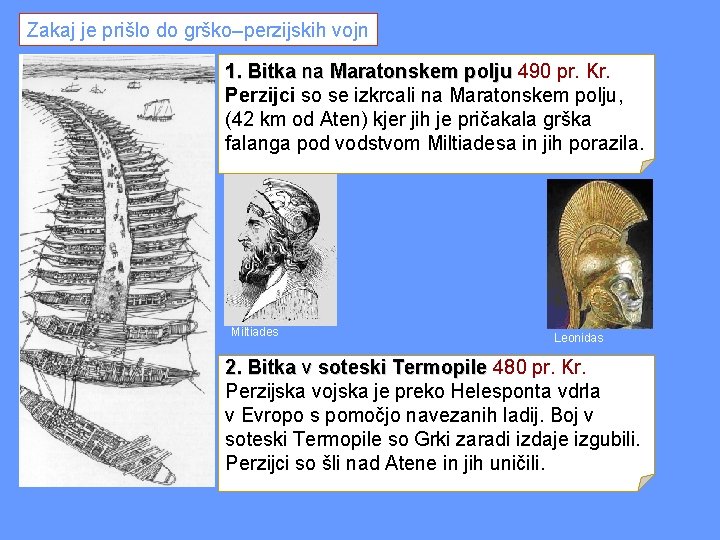 Zakaj je prišlo do grško–perzijskih vojn

1. Bitka na Maratonskem polju 490 pr. Kr.
Perzijci so se izkrcali na Maratonskem polju, (42 km od Aten) kjer jih je pričakala grška falanga pod vodstvom Miltiadesa in jih porazila.

Miltiades

Leonidas

2. Bitka v soteski Termopile 480 pr. Kr.
Perzijska vojska je preko Helesponta vdrla v Evropo s pomočjo navezanih ladij. Boj v soteski Termopile so Grki zaradi izdaje izgubili. Perzijci so šli nad Atene in jih uničili.